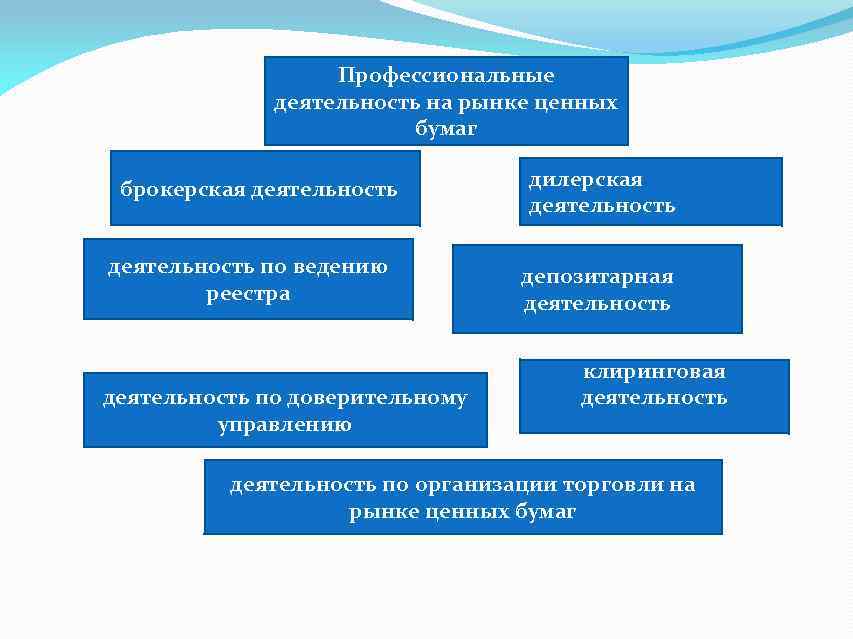 Профессиональные деятельность на рынке ценных бумаг

брокерская деятельность

дилерская деятельность

деятельность по ведению реестра

депозитарная деятельность

деятельность по доверительному управлению

клиринговая деятельность

деятельность по организации торговли на рынке ценных бумаг